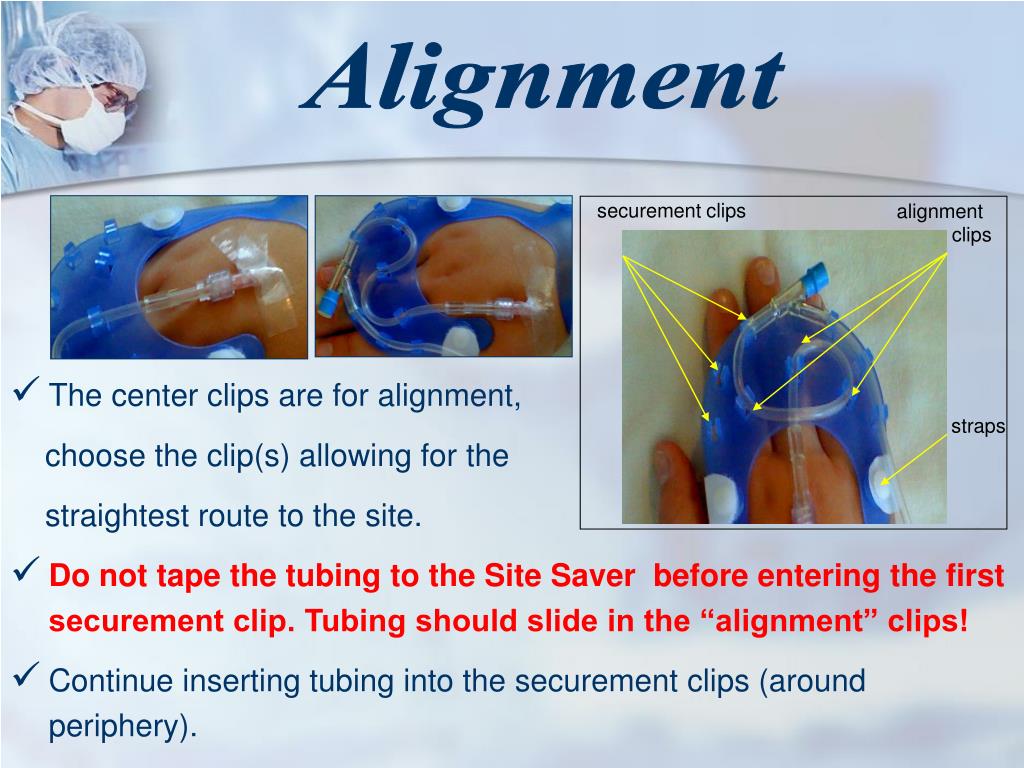 Alignment

securement clips

alignment clips

straps

✓ The center clips are for alignment, choose the clip(s) allowing for the straightest route to the site.

✓ Do not tape the tubing to the Site Saver before entering the first securement clip. Tubing should slide in the “alignment” clips!

✓ Continue inserting tubing into the securement clips (around periphery).